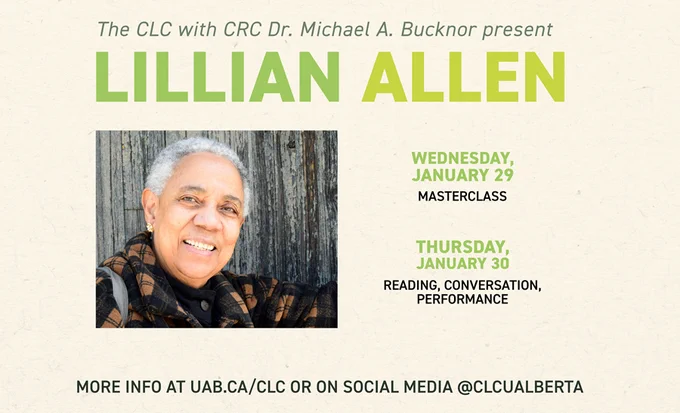 The CLC with CRC Dr. Michael A. Bucknor present

LILLIAN ALLEN

WEDNESDAY, JANUARY 29

MASTERCLASS

THURSDAY, JANUARY 30

READING, CONVERSATION, PERFORMANCE

MORE INFO AT UAB.CA/CLC OR ON SOCIAL MEDIA @CLCUALBERTA